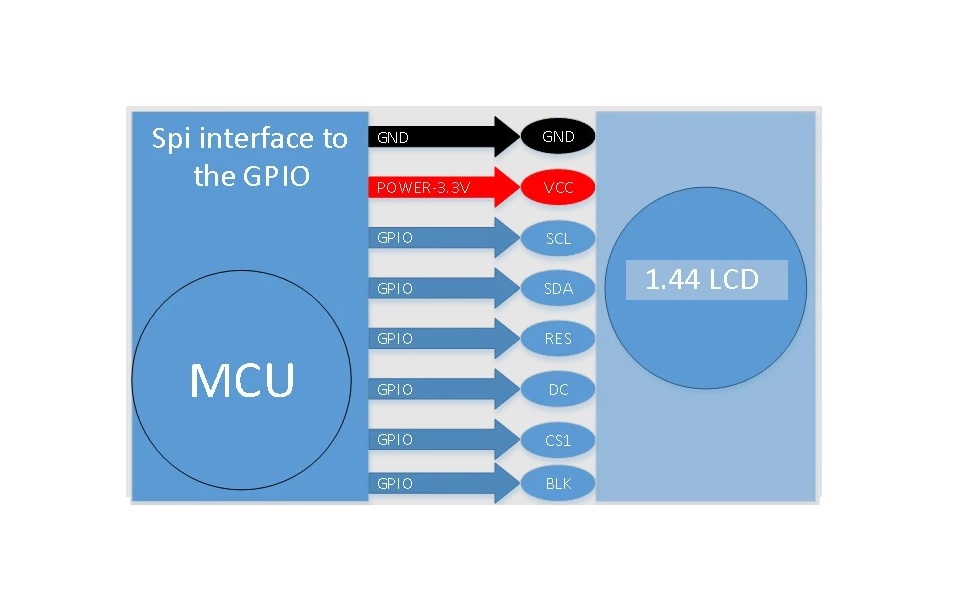 Spi interface to the GPIO

MCU

GND
GND

POWER-3.3V
VCC

GPIO
SCL

GPIO
SDA

GPIO
RES

GPIO
DC

GPIO
CS1

GPIO
BLK

1.44 LCD